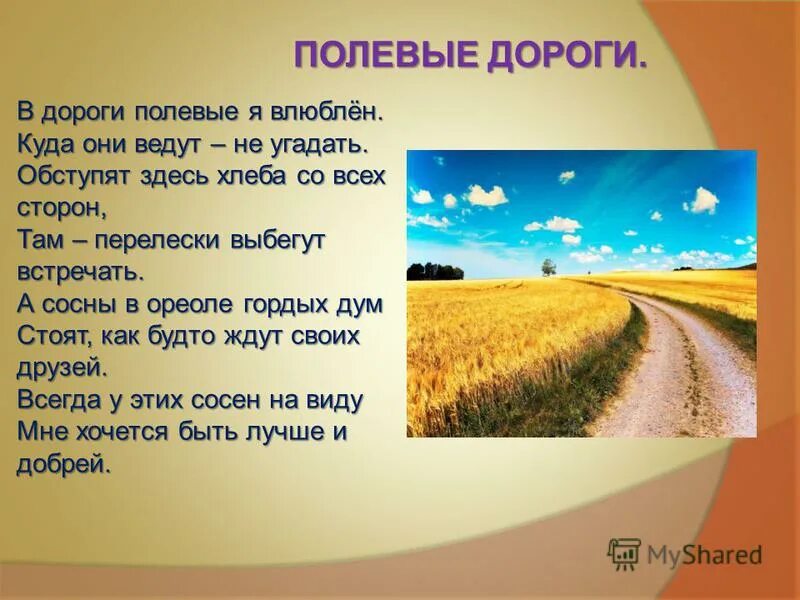 ПОЛЕВЫЕ ДОРОГИ.

В дороги полевые я влюблён.
Куда они ведут – не угадать.
Обступят здесь хлеба со всех сторон,
Там – перелески выбегут встречать.
А сосны в ореоле гордых дум
Стоят, как будто ждут своих друзей.
Всегда у этих сосен на виду
Мне хочется быть лучше и добрей.

MyShared